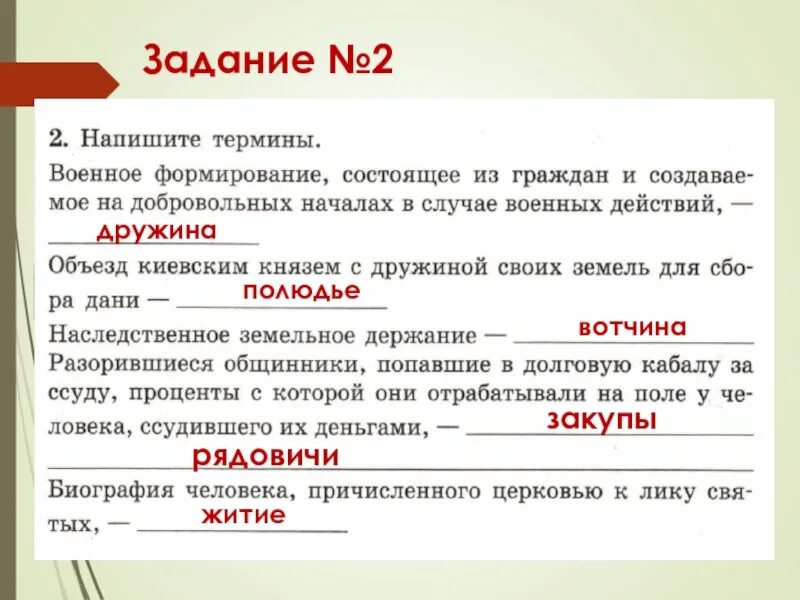 Задание №2

2. Напишите термины.

Военное формирование, состоящее из граждан и создаваемое на добровольных началах в случае военных действий, — дружина

Объезд киевским князем с дружиной своих земель для сбора дани — полюдье

Наследственное земельное держание — вотчина

Разорившиеся общинники, попавшие в долговую кабалу за ссуду, проценты с которой они отрабатывали на поле у человека, ссудившего их деньгами, — закупы
рядовичи

Биография человека, причисленного церковью к лику святых, — житие